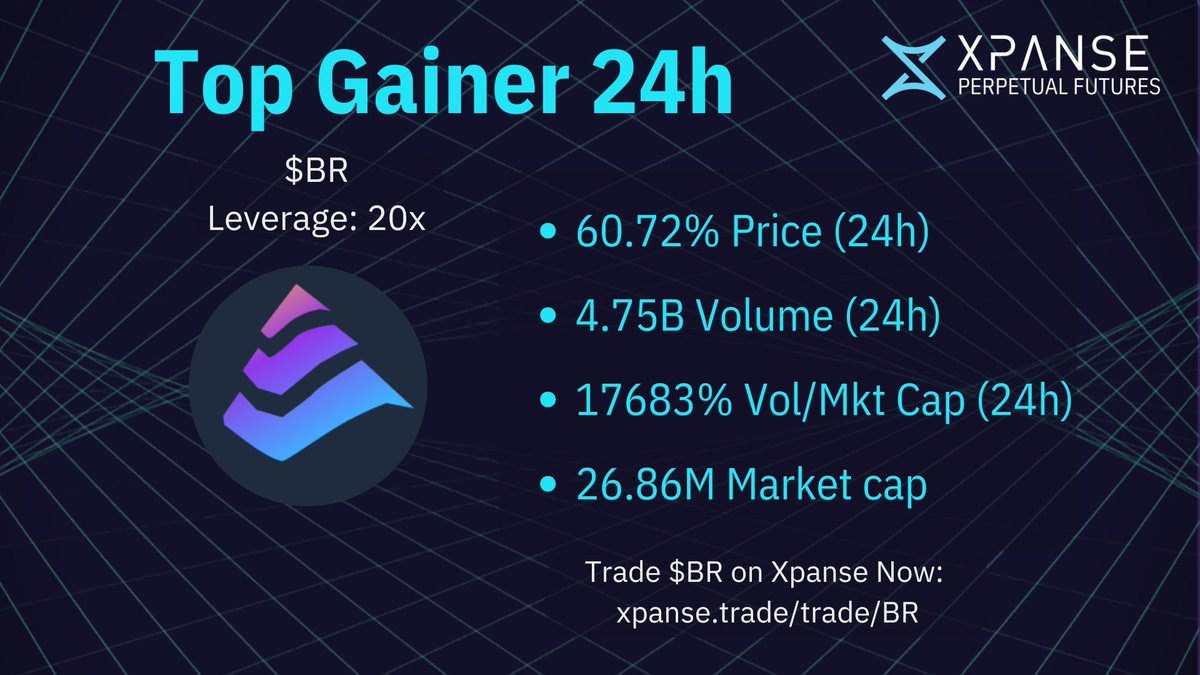 Top Gainer 24h

XPANSE
PERPETUAL FUTURES

\$BR
Leverage: 20x

• 60.72% Price (24h)
• 4.75B Volume (24h)
• 17683% Vol/Mkt Cap (24h)
• 26.86M Market cap

Trade \$BR on Xpanse Now:
xpanse.trade/trade/BR